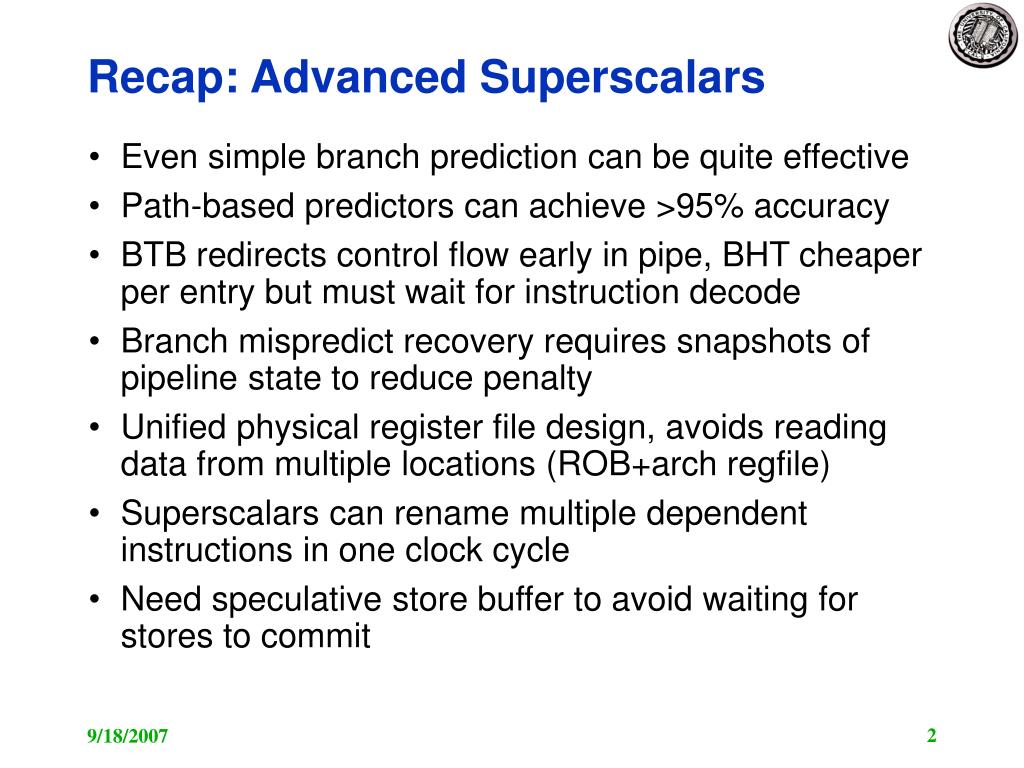 Recap: Advanced Superscalars

• Even simple branch prediction can be quite effective
• Path-based predictors can achieve >95% accuracy
• BTB redirects control flow early in pipe, BHT cheaper per entry but must wait for instruction decode
• Branch mispredict recovery requires snapshots of pipeline state to reduce penalty
• Unified physical register file design, avoids reading data from multiple locations (ROB+arch regfile)
• Superscalars can rename multiple dependent instructions in one clock cycle
• Need speculative store buffer to avoid waiting for stores to commit

9/18/2007

2